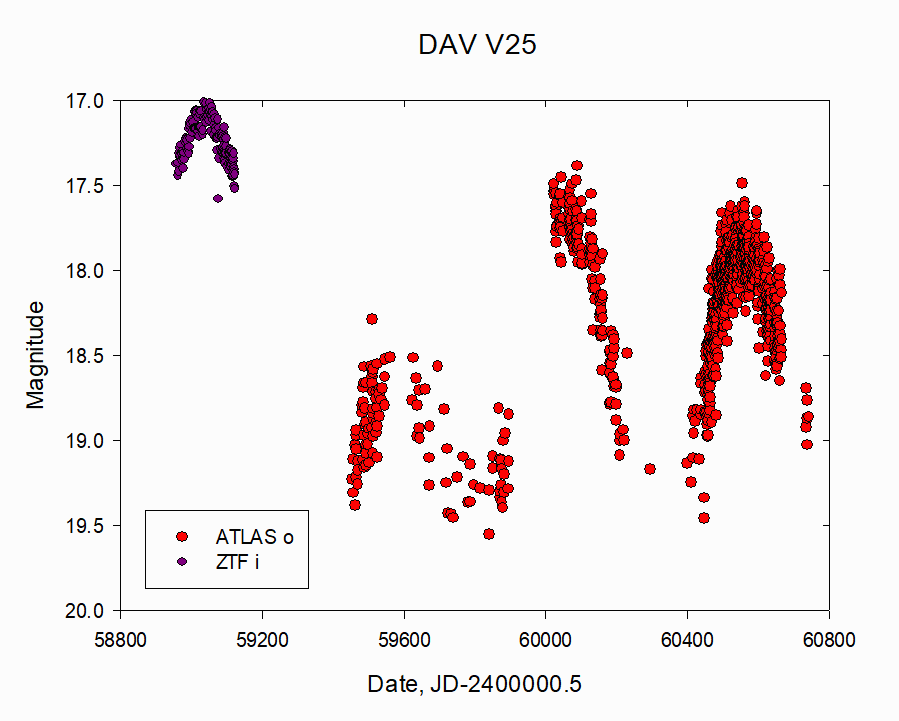 DAV V25

Magnitude

17.0
17.5
18.0
18.5
19.0
19.5
20.0

ATLAS o
ZTF i

58800
59200
59600
60000
60400
60800

Date, JD-2400000.5